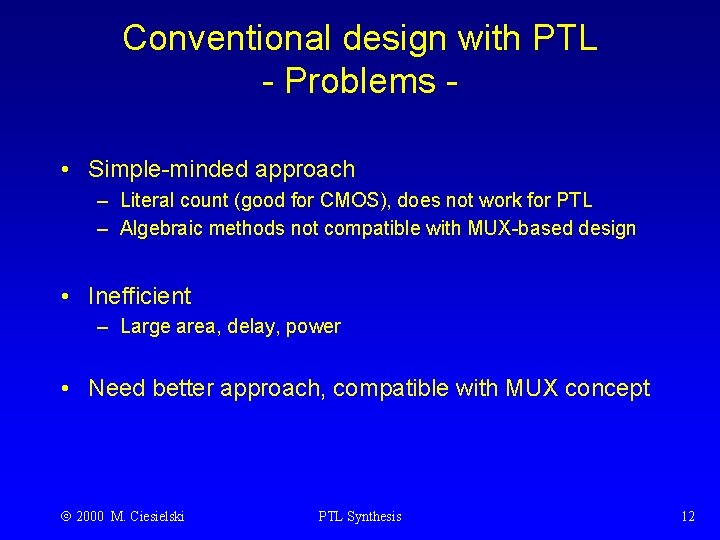 Conventional design with PTL
- Problems -

• Simple-minded approach
– Literal count (good for CMOS), does not work for PTL
– Algebraic methods not compatible with MUX-based design

• Inefficient
– Large area, delay, power

• Need better approach, compatible with MUX concept

© 2000 M. Ciesielski

PTL Synthesis

12